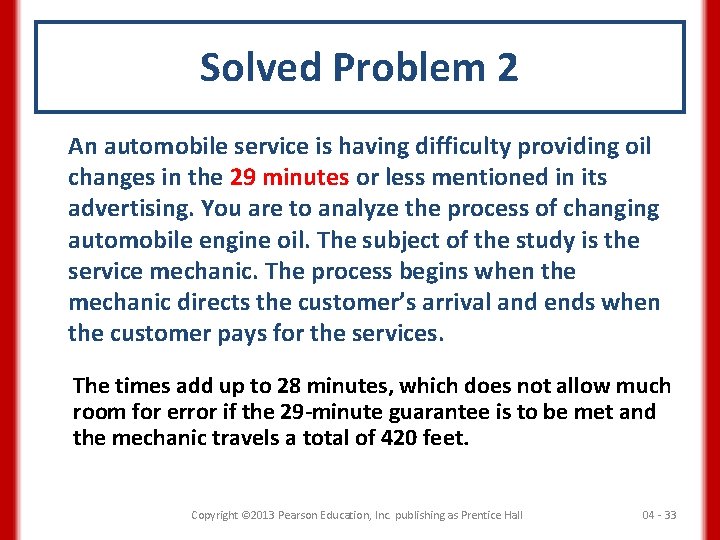 Solved Problem 2

An automobile service is having difficulty providing oil changes in the 29 minutes or less mentioned in its advertising. You are to analyze the process of changing automobile engine oil. The subject of the study is the service mechanic. The process begins when the mechanic directs the customer's arrival and ends when the customer pays for the services.

The times add up to 28 minutes, which does not allow much room for error if the 29-minute guarantee is to be met and the mechanic travels a total of 420 feet.

Copyright ©2013 Pearson Education, Inc. publishing as Prentice Hall

04 - 33